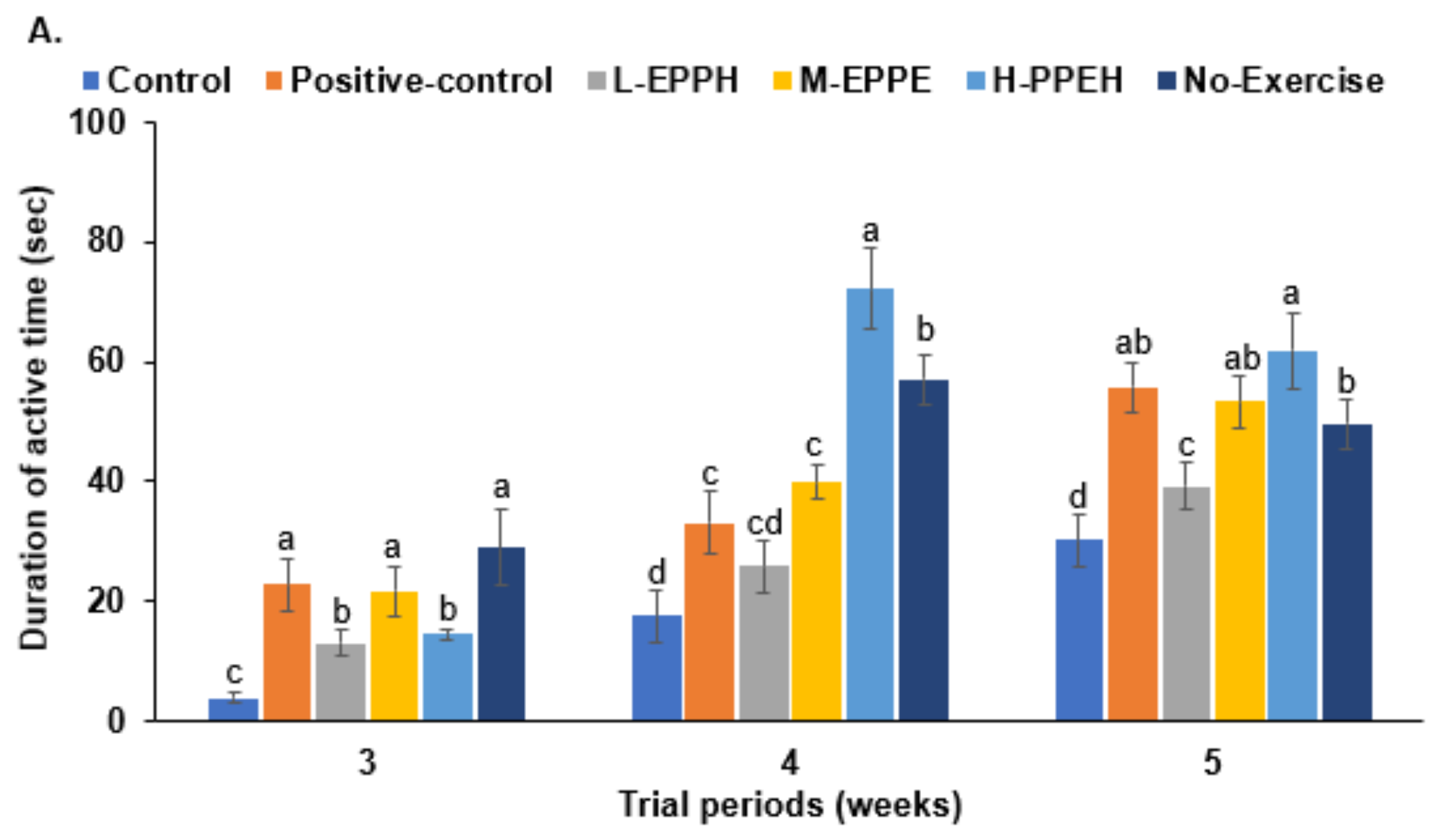 A.

Control Positive-control L-EPPH M-EPPE H-PPEH No-Exercise

Duration of active time (sec)

100
80
60
40
20
0

c a b a b a

d c cd c a b

d ab c ab a b

3 4 5

Trial periods (weeks)